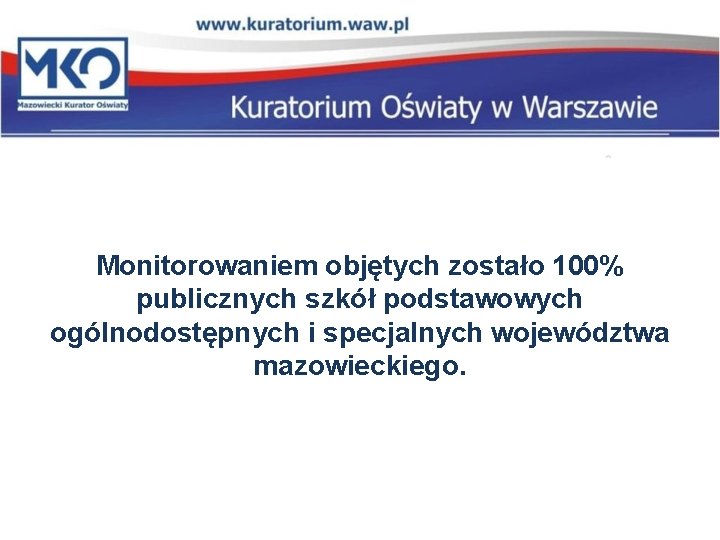 www.kuratorium.waw.pl

MKO
Mazowiecki Kurator Oświaty

Kuratorium Oświaty w Warszawie

Monitorowaniem objętych zostało 100% publicznych szkół podstawowych ogólnodostępnych i specjalnych województwa mazowieckiego.